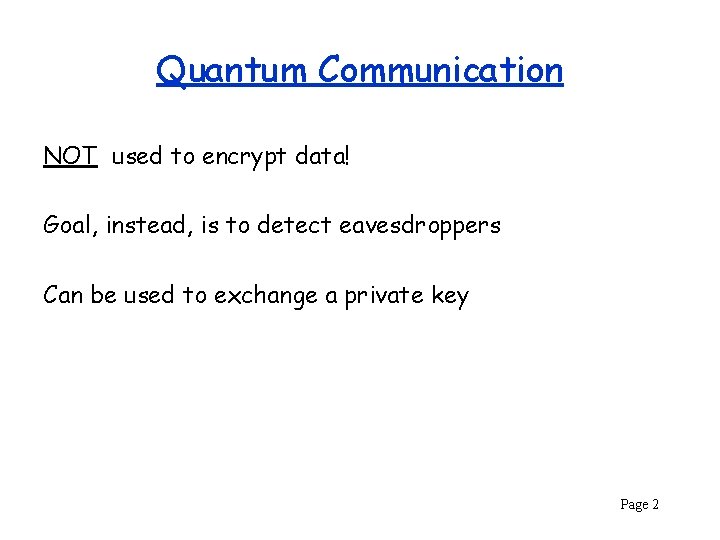 Quantum Communication

NOT used to encrypt data!

Goal, instead, is to detect eavesdroppers

Can be used to exchange a private key

Page 2